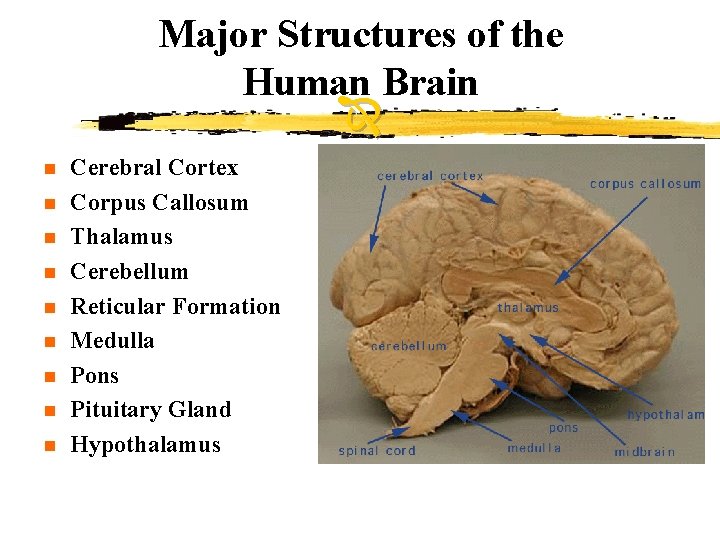 Major Structures of the Human Brain

- Cerebral Cortex
- Corpus Callosum
- Thalamus
- Cerebellum
- Reticular Formation
- Medulla
- Pons
- Pituitary Gland
- Hypothalamus

cerebral cortex
corpus callosum
thalamus
cerebellum
hypothalam
pons
spinal cord
medulla
midbrain